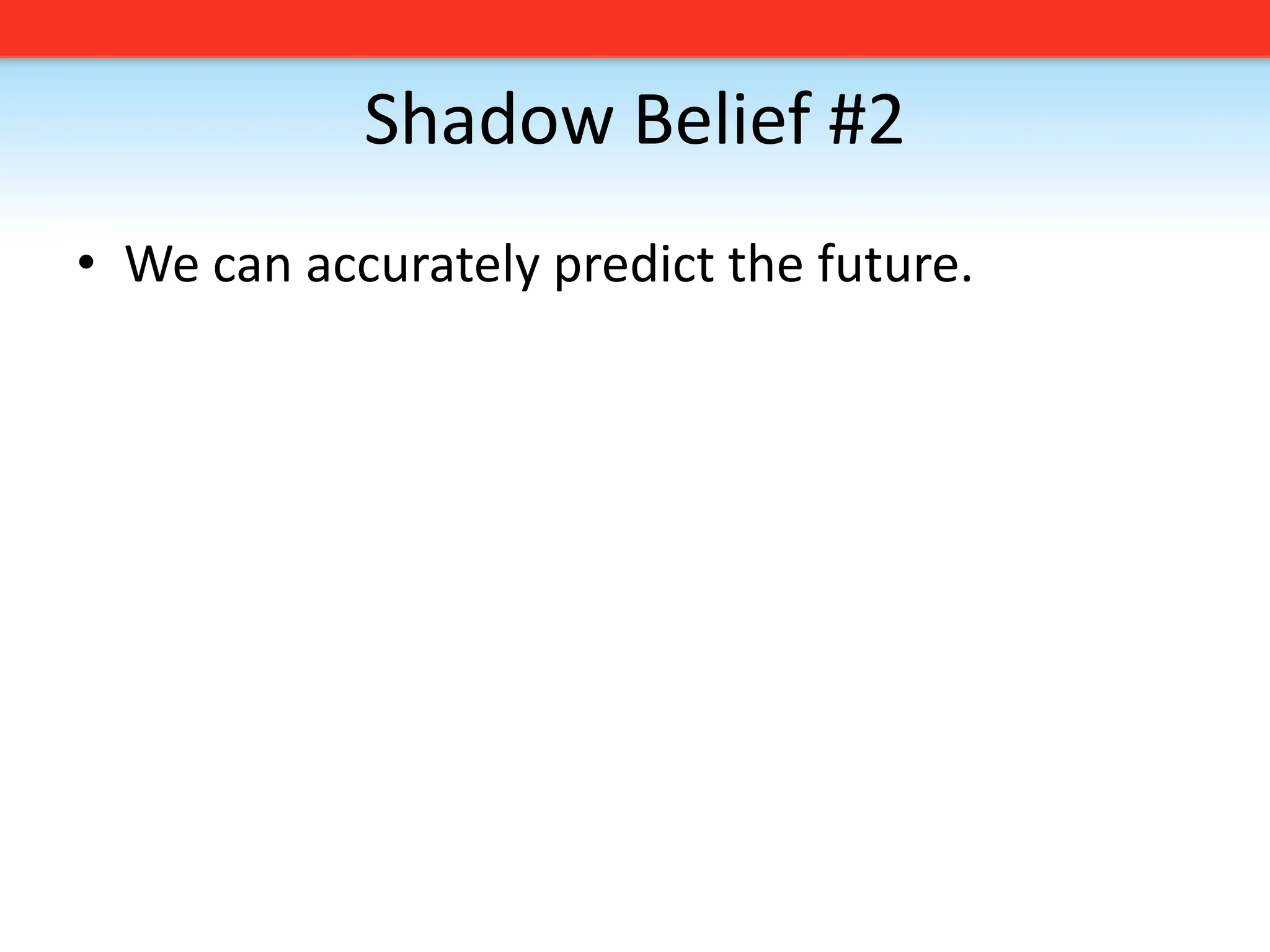 Shadow Belief #2

• We can accurately predict the future.